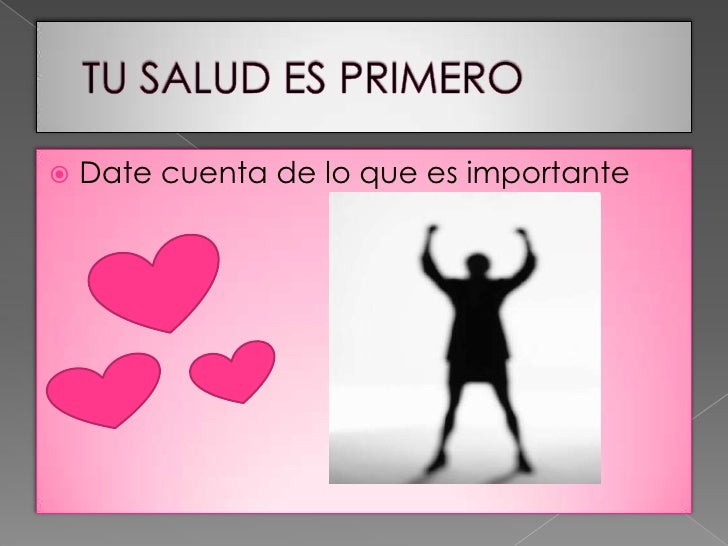 TU SALUD ES PRIMERO

Date cuenta de lo que es importante